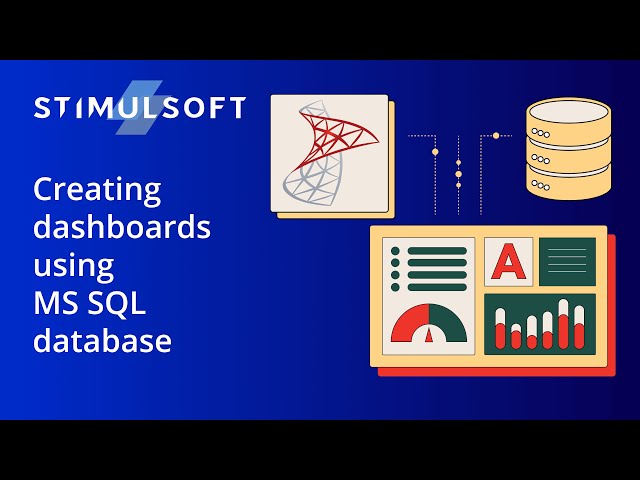 STIMULSOFT

Creating dashboards using MS SQL database

A